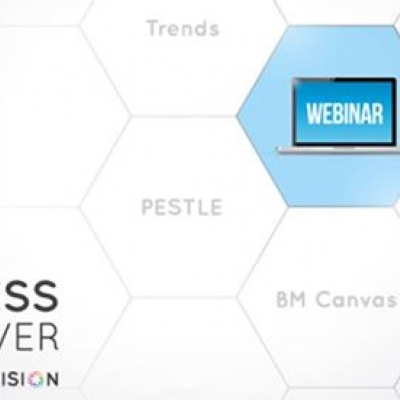 Trends

WEBINAR

PESTLE

BM Canvas

SS

VER

ISION